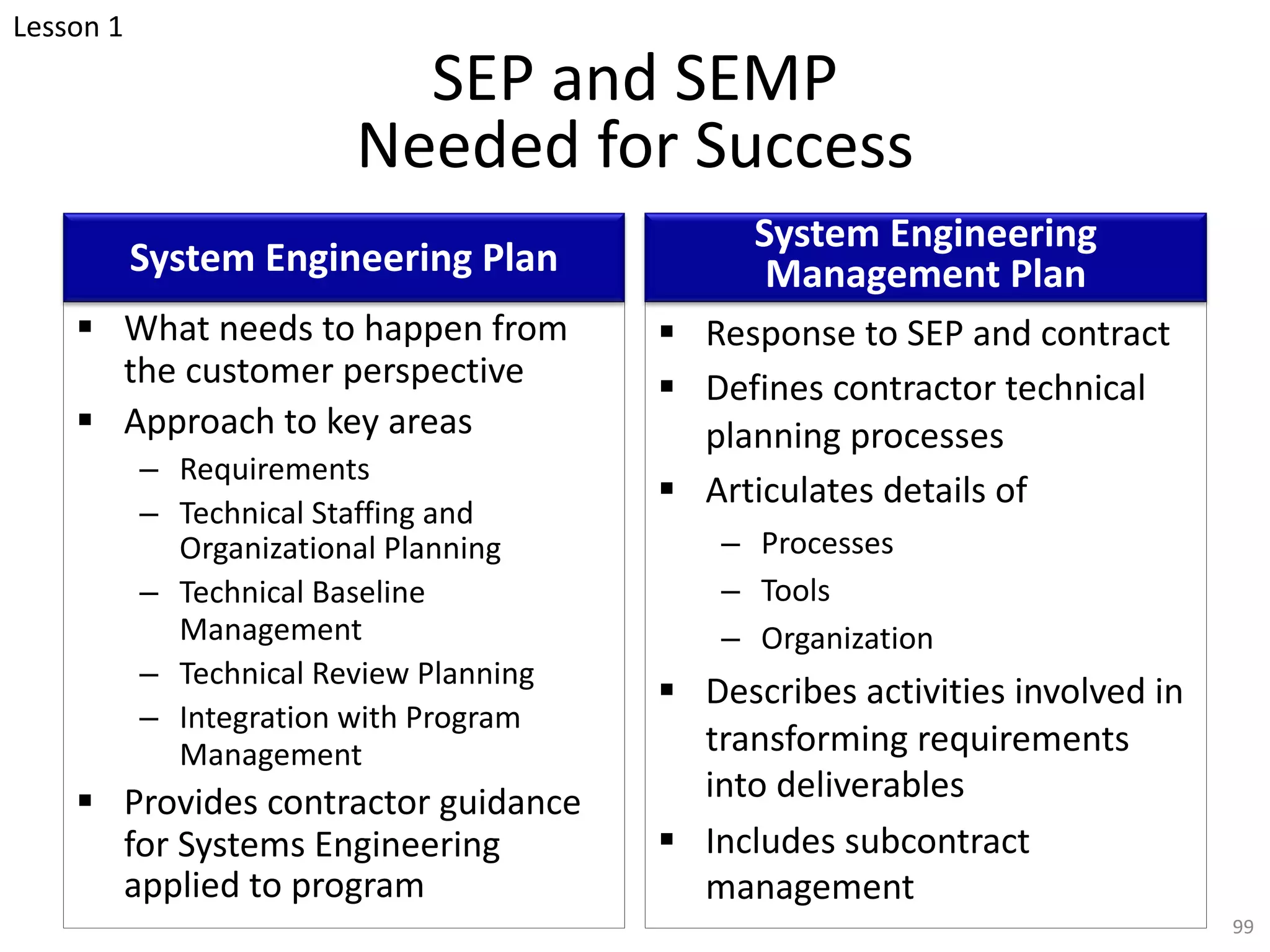 Lesson 1

SEP and SEMP
Needed for Success

System Engineering Plan

▪ What needs to happen from the customer perspective
▪ Approach to key areas
– Requirements
– Technical Staffing and Organizational Planning
– Technical Baseline Management
– Technical Review Planning
– Integration with Program Management
▪ Provides contractor guidance for Systems Engineering applied to program

System Engineering Management Plan

▪ Response to SEP and contract
▪ Defines contractor technical planning processes
▪ Articulates details of
– Processes
– Tools
– Organization
▪ Describes activities involved in transforming requirements into deliverables
▪ Includes subcontract management

99